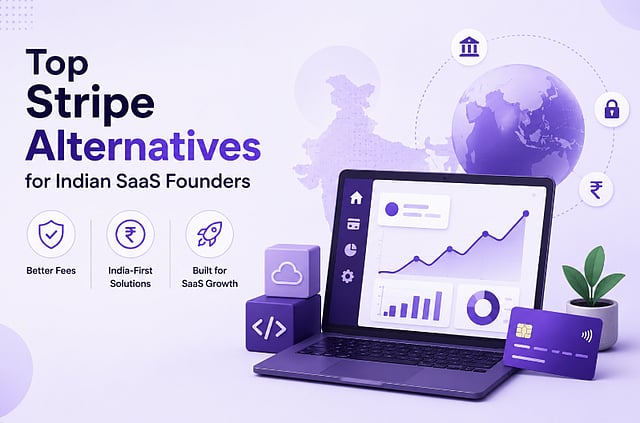 Top Stripe Alternatives for Indian SaaS Founders

Better Fees

India-First Solutions

Built for SaaS Growth